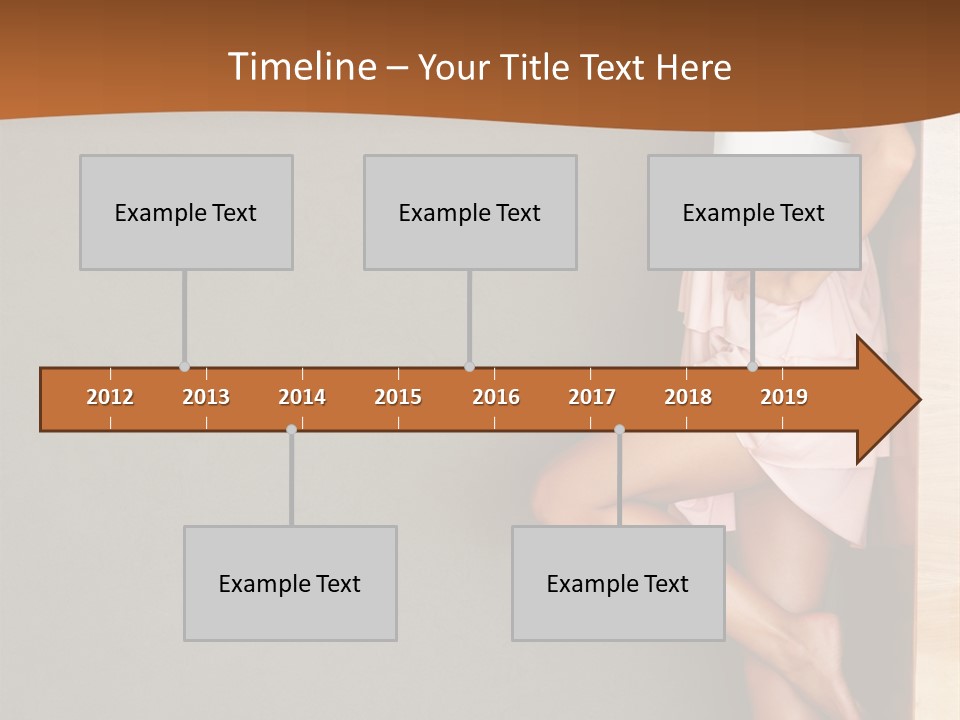 Timeline – Your Title Text Here

Example Text

Example Text

Example Text

2012 2013 2014 2015 2016 2017 2018 2019

Example Text

Example Text